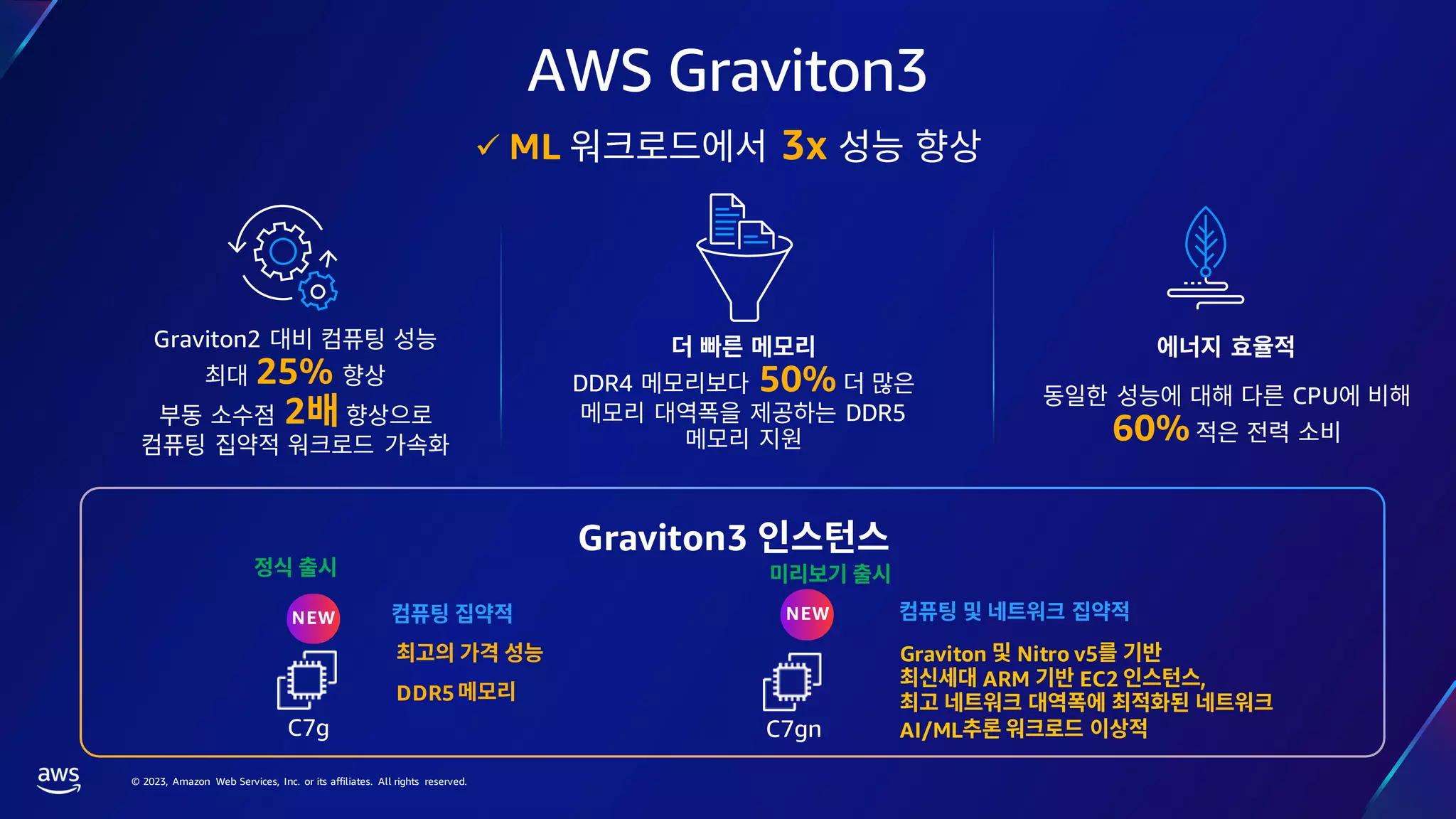 AWS Graviton3

✓ ML 워크로드에서 3x 성능 향상

Graviton2 대비 컴퓨팅 성능 최대 25% 향상
부동 소수점 2배 향상으로 컴퓨팅 집약적 워크로드 가속화

더 빠른 메모리
DDR4 메모리보다 50% 더 많은 메모리 대역폭을 제공하는 DDR5 메모리 지원

에너지 효율적
동일한 성능에 대해 다른 CPU에 비해 60% 적은 전력 소비

Graviton3 인스턴스

정식 출시
NEW
C7g
컴퓨팅 집약적
최고의 가격 성능
DDR5 메모리

미리보기 출시
NEW
C7gn
컴퓨팅 및 네트워크 집약적
Graviton 및 Nitro v5를 기반
최신세대 ARM 기반 EC2 인스턴스,
최고 네트워크 대역폭에 최적화된 네트워크
AI/ML추론 워크로드 이상적

aws
© 2023, Amazon Web Services, Inc. or its affiliates. All rights reserved.